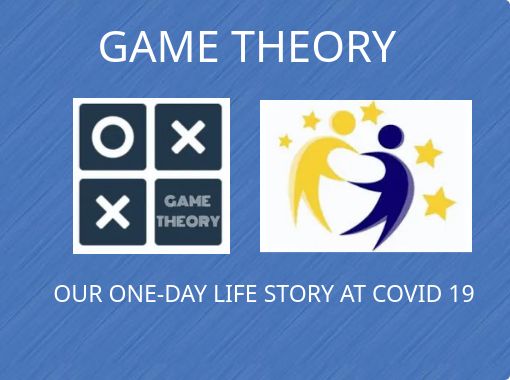 GAME THEORY

O X
X GAME THEORY

OUR ONE-DAY LIFE STORY AT COVID 19